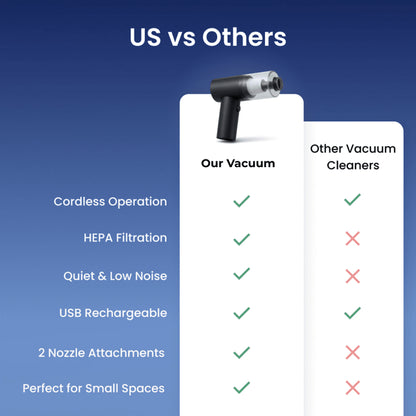 US vs Others

| | Our Vacuum | Other Vacuum Cleaners |
|---|---|---|
| Cordless Operation | ✓ | ✓ |
| HEPA Filtration | ✓ | ✗ |
| Quiet & Low Noise | ✓ | ✗ |
| USB Rechargeable | ✓ | ✓ |
| 2 Nozzle Attachments | ✓ | ✗ |
| Perfect for Small Spaces | ✓ | ✗ |